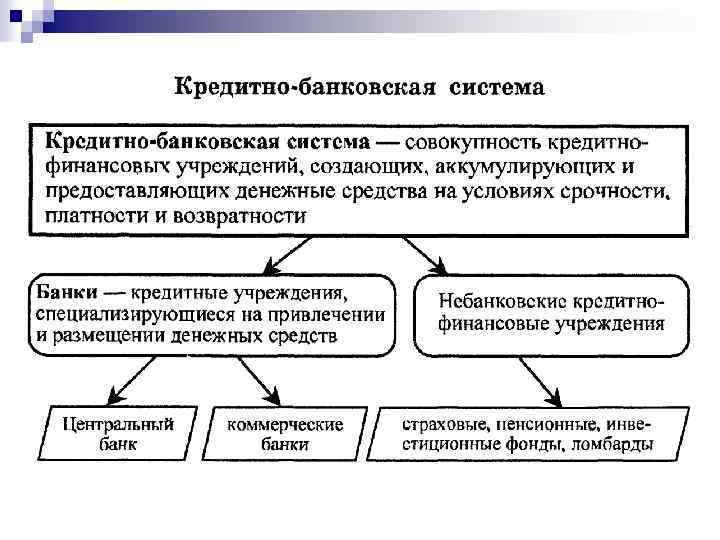 Кредитно-банковская система

Кредитно-банковская система — совокупность кредитно-финансовых учреждений, создающих, аккумулирующих и предоставляющих денежные средства на условиях срочности, платности и возвратности

Банки — кредитные учреждения, специализирующиеся на привлечении и размещении денежных средств

Небанковские кредитно-финансовые учреждения

Центральный банк

коммерческие банки

страховые, пенсионные, инвестиционные фонды, ломбарды